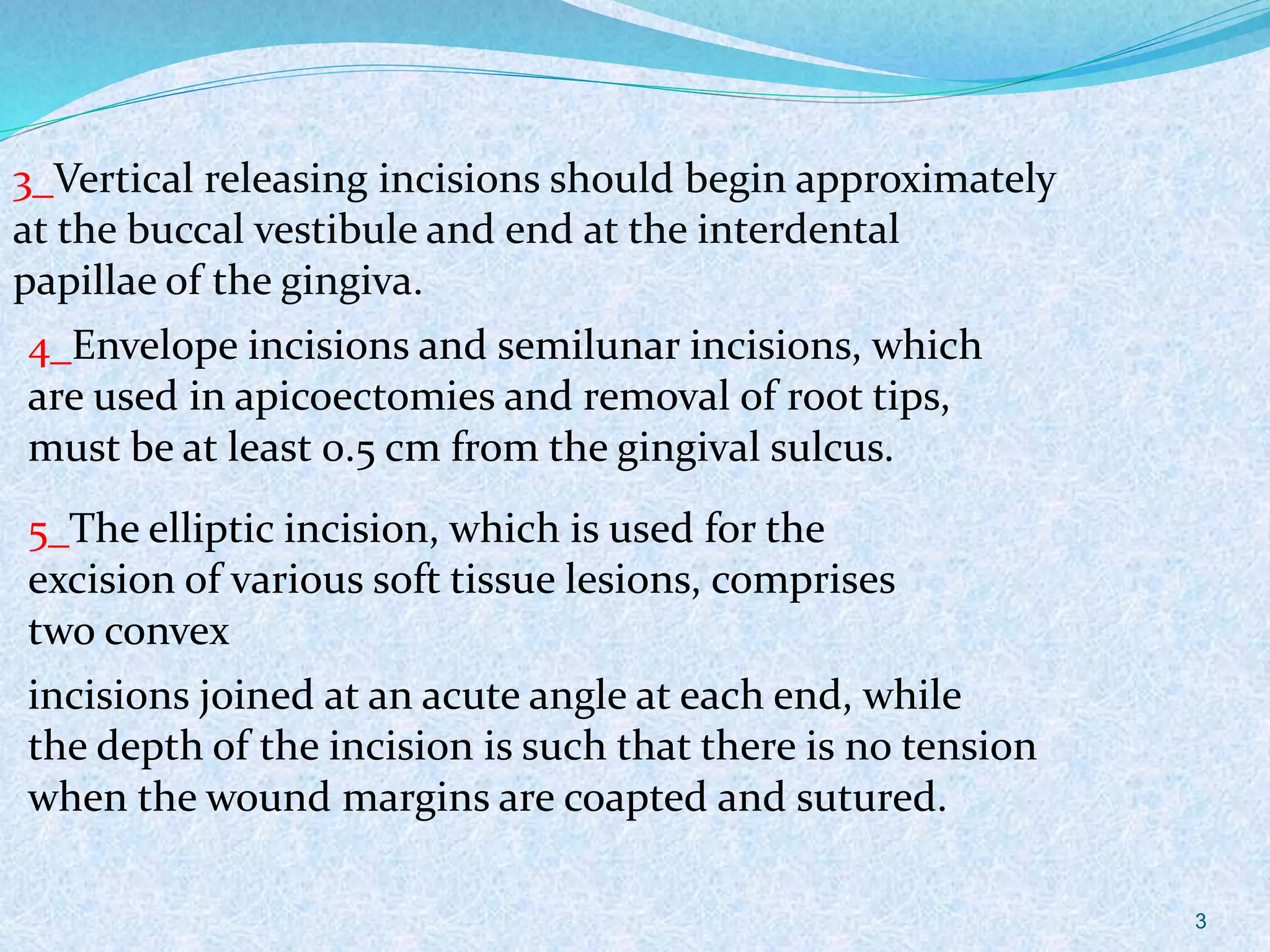 3_Vertical releasing incisions should begin approximately at the buccal vestibule and end at the interdental papillae of the gingiva.

4_Envelope incisions and semilunar incisions, which are used in apicoectomies and removal of root tips, must be at least 0.5 cm from the gingival sulcus.

5_The elliptic incision, which is used for the excision of various soft tissue lesions, comprises two convex

incisions joined at an acute angle at each end, while the depth of the incision is such that there is no tension when the wound margins are coapted and sutured.

3